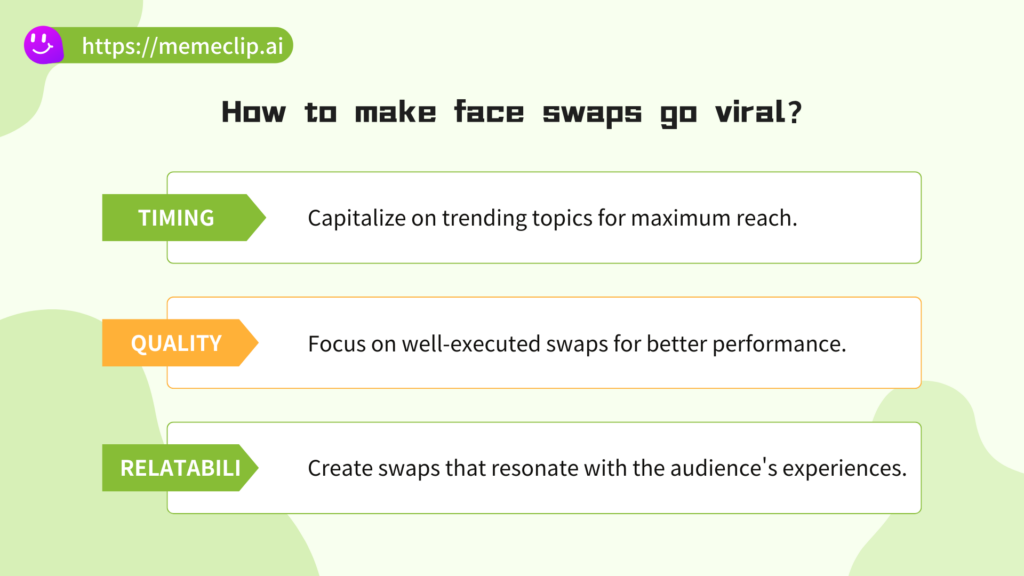 https://memeclip.ai

How to make face swaps go viral?

TIMING
Capitalize on trending topics for maximum reach.

QUALITY
Focus on well-executed swaps for better performance.

RELATABILI
Create swaps that resonate with the audience's experiences.